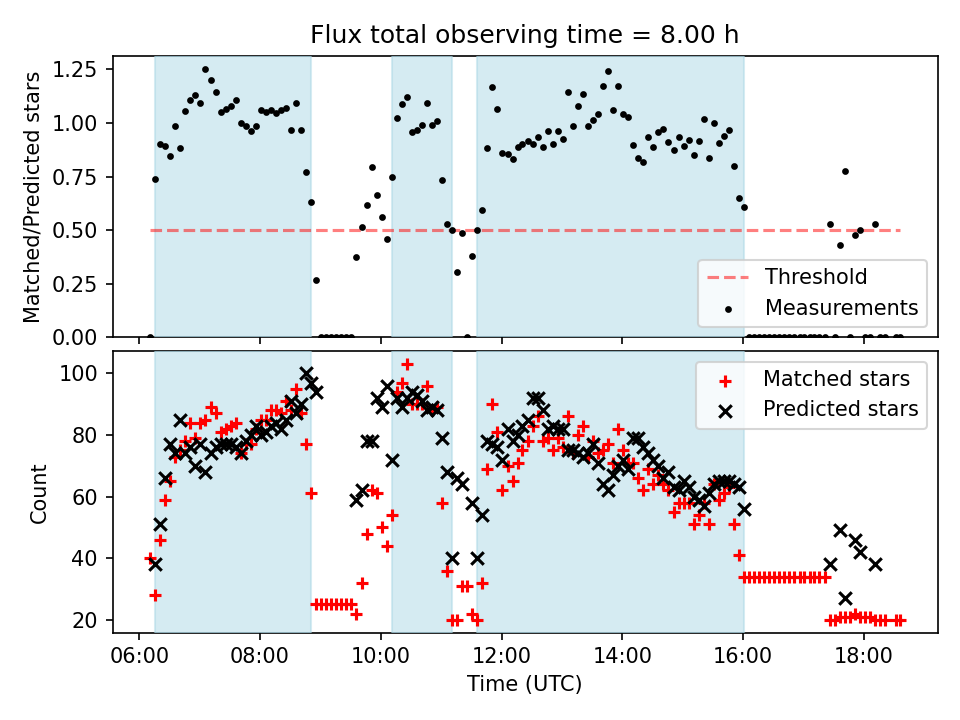 Flux total observing time = 8.00 h

Matched/Predicted stars

1.25
1.00
0.75
0.50
0.25
0.00

Threshold
Measurements

Count

100
80
60
40
20

Matched stars
Predicted stars

06:00 08:00 10:00 12:00 14:00 16:00 18:00

Time (UTC)